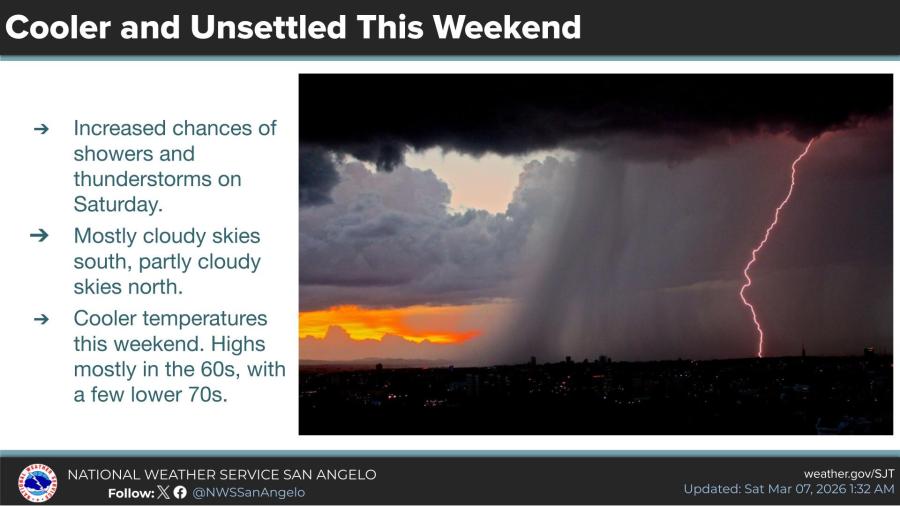 Cooler and Unsettled This Weekend

➔ Increased chances of showers and thunderstorms on Saturday.

➔ Mostly cloudy skies south, partly cloudy skies north.

➔ Cooler temperatures this weekend. Highs mostly in the 60s, with a few lower 70s.

NATIONAL WEATHER SERVICE SAN ANGELO
Follow: @NWSSanAngelo

weather.gov/SJT
Updated: Sat Mar 07, 2026 1:32 AM